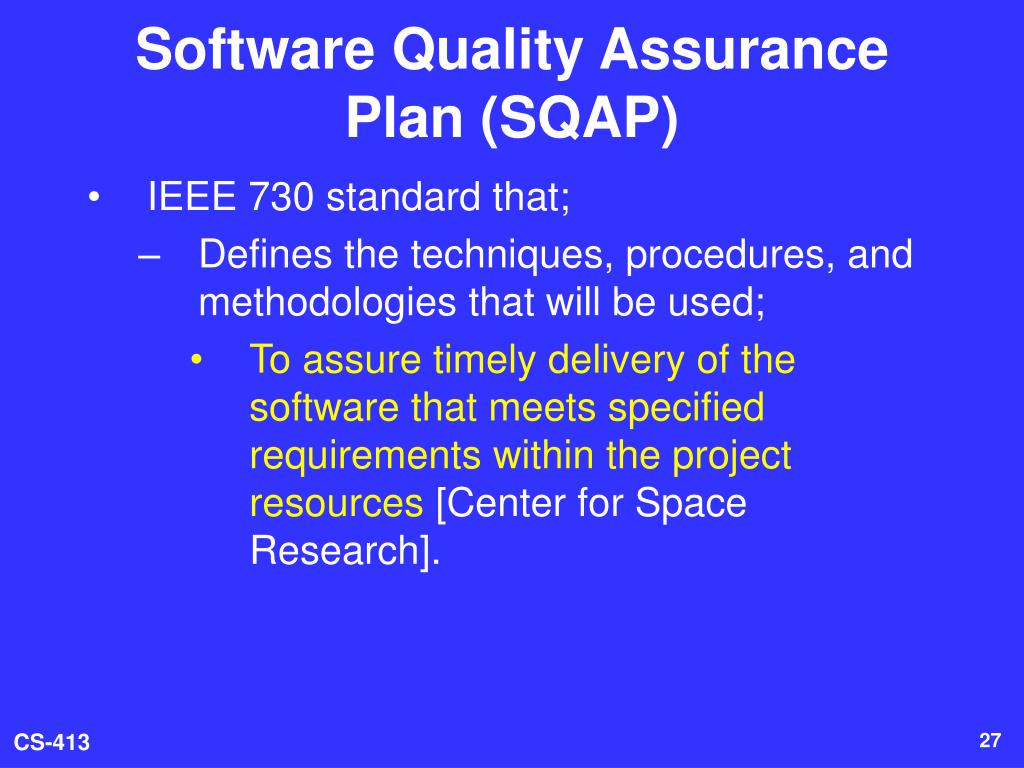 Software Quality Assurance Plan (SQAP)

• IEEE 730 standard that;
– Defines the techniques, procedures, and methodologies that will be used;
• To assure timely delivery of the software that meets specified requirements within the project resources [Center for Space Research].

CS-413

27